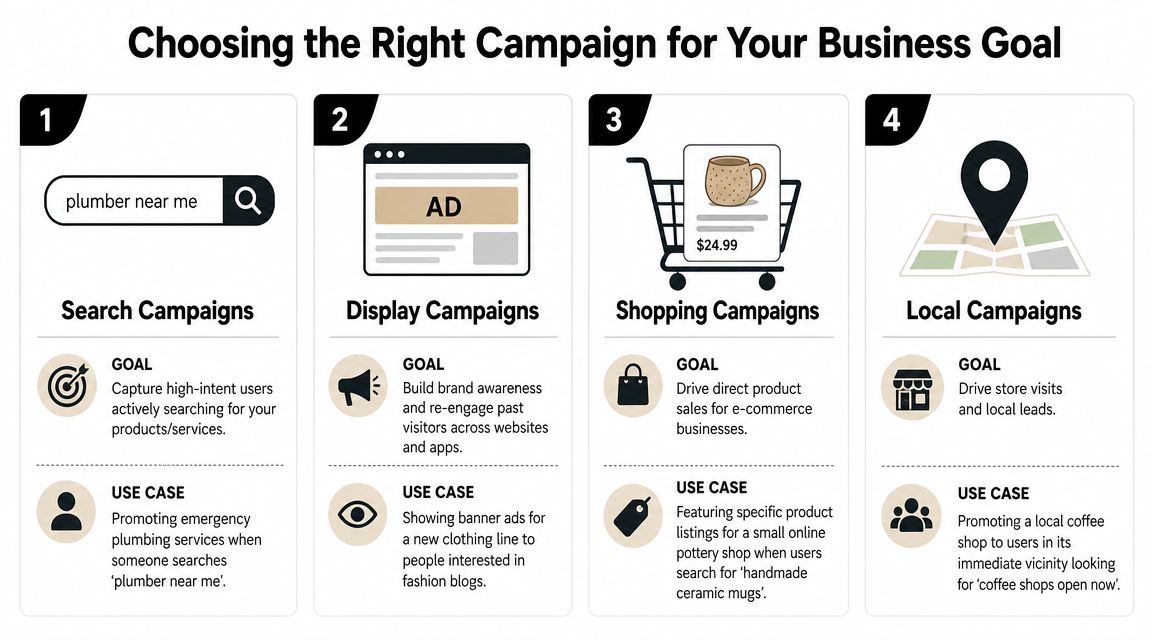 Choosing the Right Campaign for Your Business Goal

1

plumber near me

Search Campaigns

GOAL
Capture high-intent users actively searching for your products/services.

USE CASE
Promoting emergency plumbing services when someone searches 'plumber near me'.

2

AD

Display Campaigns

GOAL
Build brand awareness and re-engage past visitors across websites and apps.

USE CASE
Showing banner ads for a new clothing line to people interested in fashion blogs.

3

$24.99

Shopping Campaigns

GOAL
Drive direct product sales for e-commerce businesses.

USE CASE
Featuring specific product listings for a small online pottery shop when users search for 'handmade ceramic mugs'.

4

Local Campaigns

GOAL
Drive store visits and local leads.

USE CASE
Promoting a local coffee shop to users in its immediate vicinity looking for 'coffee shops open now'.